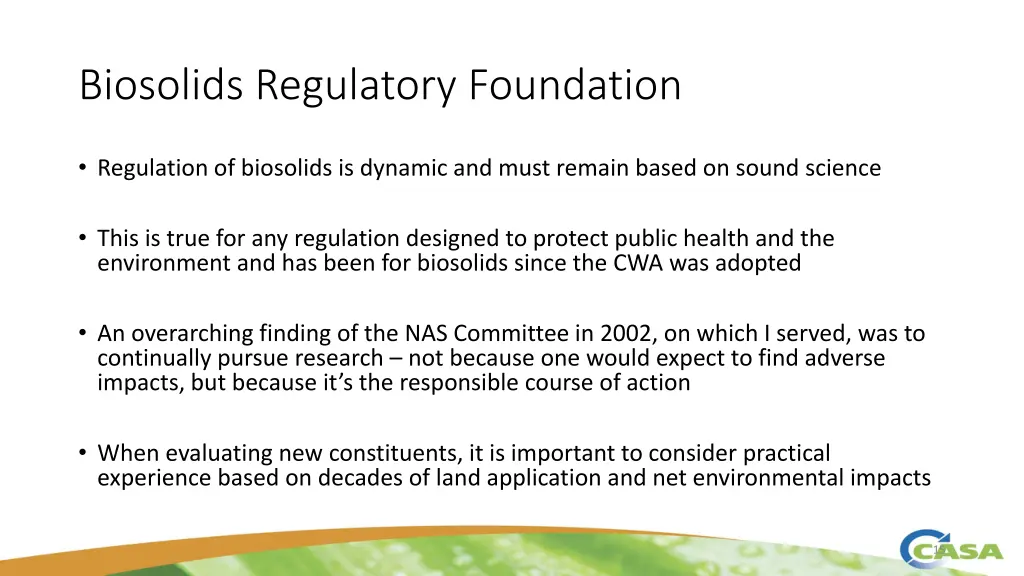 Biosolids Regulatory Foundation

• Regulation of biosolids is dynamic and must remain based on sound science

• This is true for any regulation designed to protect public health and the environment and has been for biosolids since the CWA was adopted

• An overarching finding of the NAS Committee in 2002, on which I served, was to continually pursue research – not because one would expect to find adverse impacts, but because it's the responsible course of action

• When evaluating new constituents, it is important to consider practical experience based on decades of land application and net environmental impacts

CASA